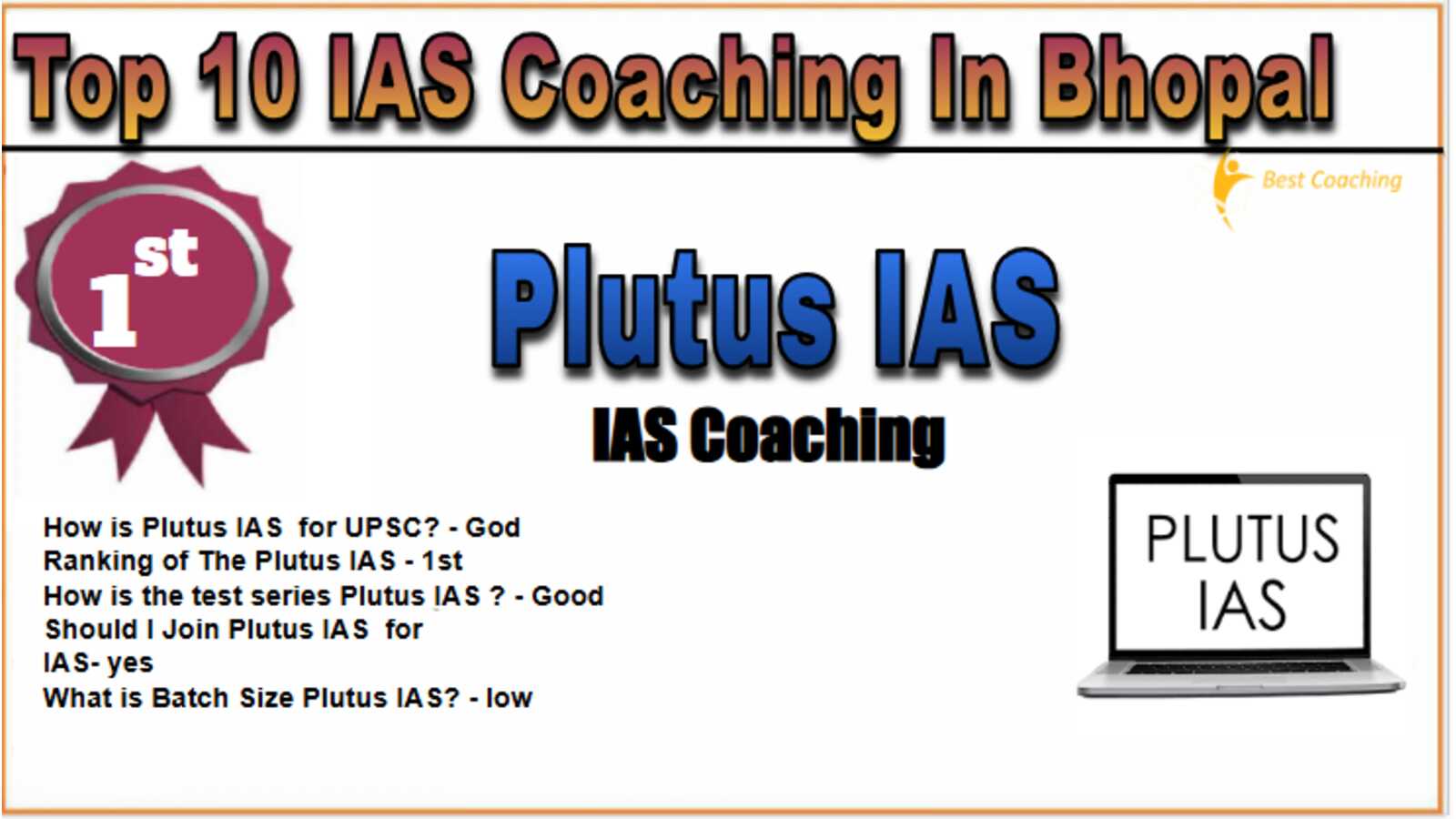 Top 10 IAS Coaching In Bhopal

Best Coaching

1st

Plutus IAS

IAS Coaching

How is Plutus IAS for UPSC? - God
Ranking of The Plutus IAS - 1st
How is the test series Plutus IAS ? - Good
Should I Join Plutus IAS for IAS- yes
What is Batch Size Plutus IAS? - low

PLUTUS IAS